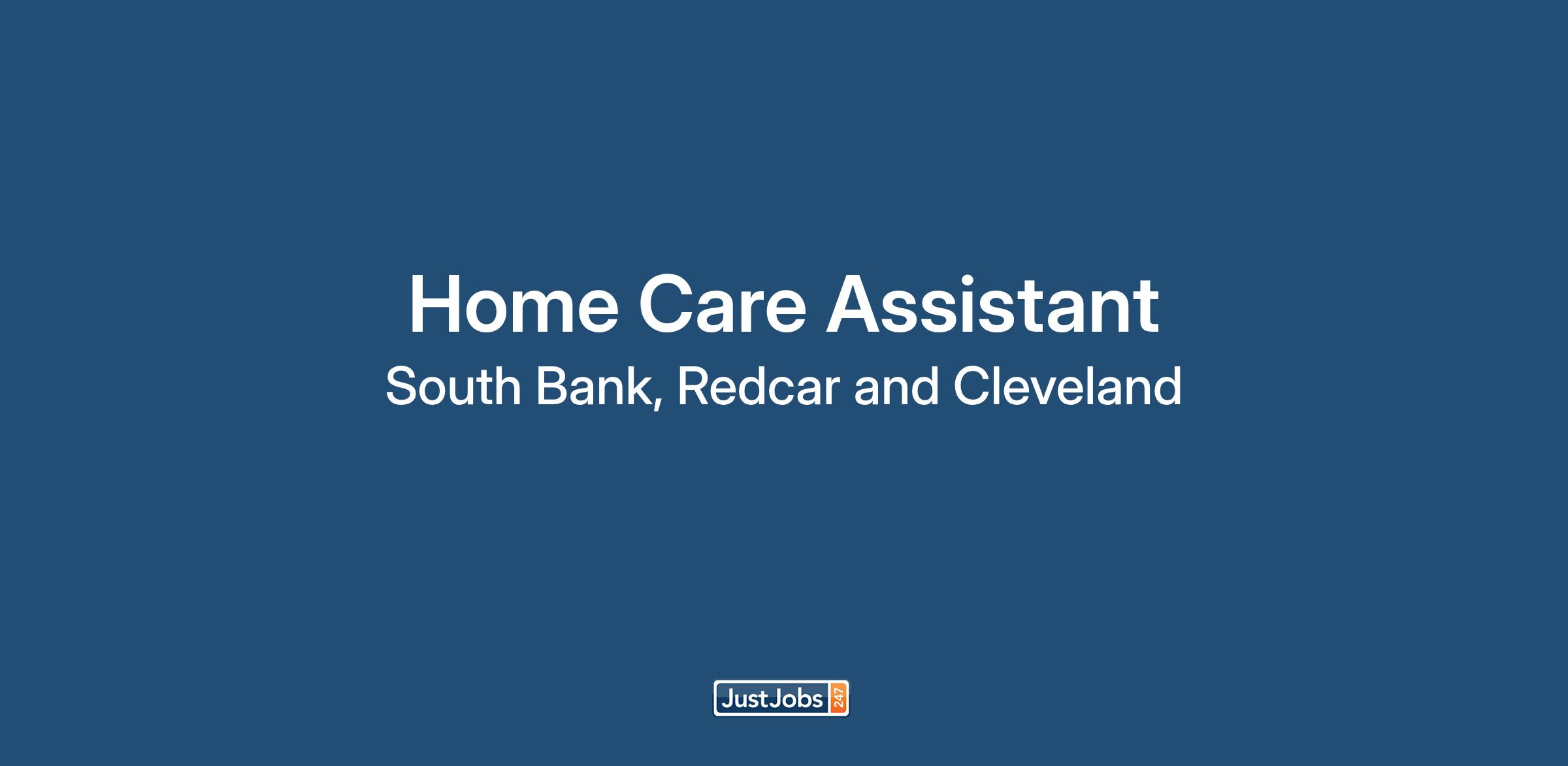 Home Care Assistant
South Bank, Redcar and Cleveland

JustJobs 247